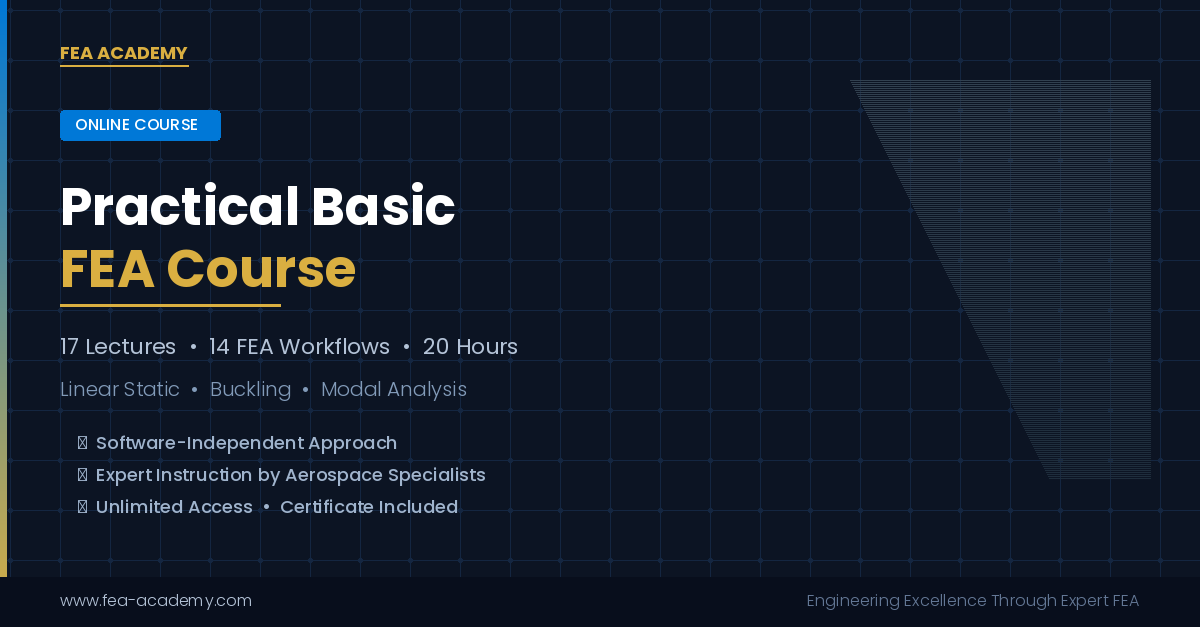 FEA ACADEMY

ONLINE COURSE

Practical Basic
FEA Course

17 Lectures • 14 FEA Workflows • 20 Hours

Linear Static • Buckling • Modal Analysis

Software-Independent Approach
Expert Instruction by Aerospace Specialists
Unlimited Access • Certificate Included

www.fea-academy.com

Engineering Excellence Through Expert FEA